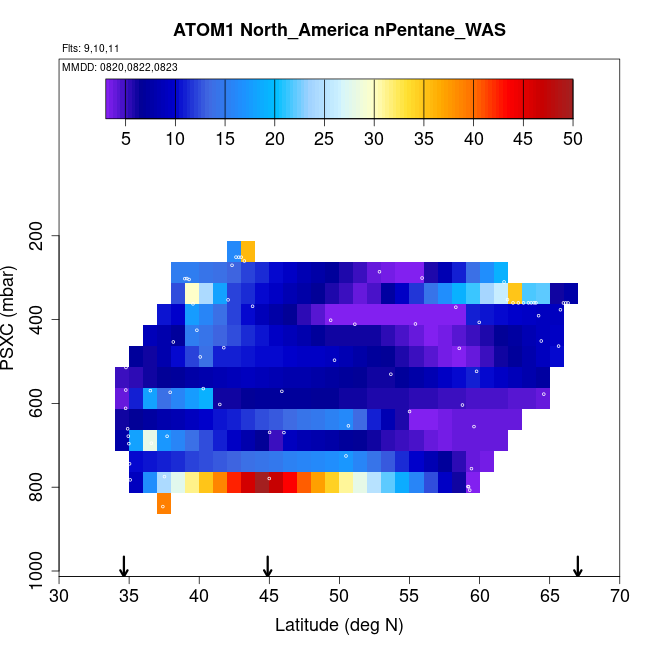 ATOM1 North_America nPentane_WAS

Flts: 9,10,11

MMDD: 0820,0822,0823

5 10 15 20 25 30 35 40 45 50

PSXC (mbar)

200
400
600
800
1000

30 35 40 45 50 55 60 65 70

Latitude (deg N)